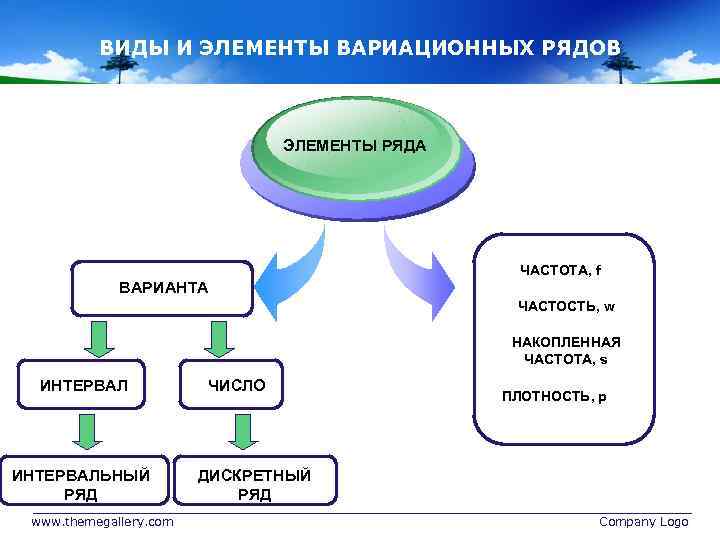 ВИДЫ И ЭЛЕМЕНТЫ ВАРИАЦИОННЫХ РЯДОВ

ЭЛЕМЕНТЫ РЯДА

ВАРИАНТА

ИНТЕРВАЛ

ЧИСЛО

ИНТЕРВАЛЬНЫЙ РЯД

ДИСКРЕТНЫЙ РЯД

ЧАСТОТА, f

ЧАСТОСТЬ, w

НАКОПЛЕННАЯ ЧАСТОТА, s

ПЛОТНОСТЬ, p

www.themegallery.com

Company Logo